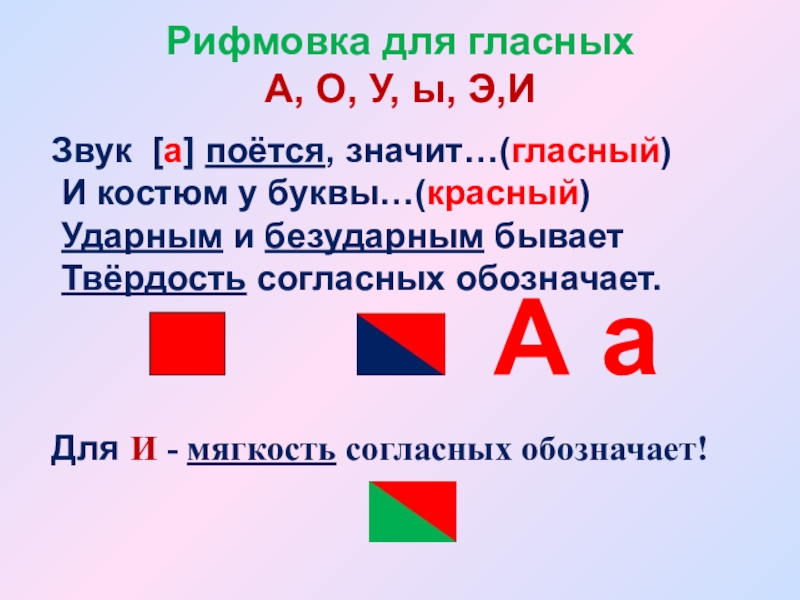 Рифмовка для гласных
А, О, У, ы, Э,И

Звук [а] поётся, значит…(гласный)
И костюм у буквы…(красный)
Ударным и безударным бывает
Твёрдость согласных обозначает.

А а

Для И - мягкость согласных обозначает!